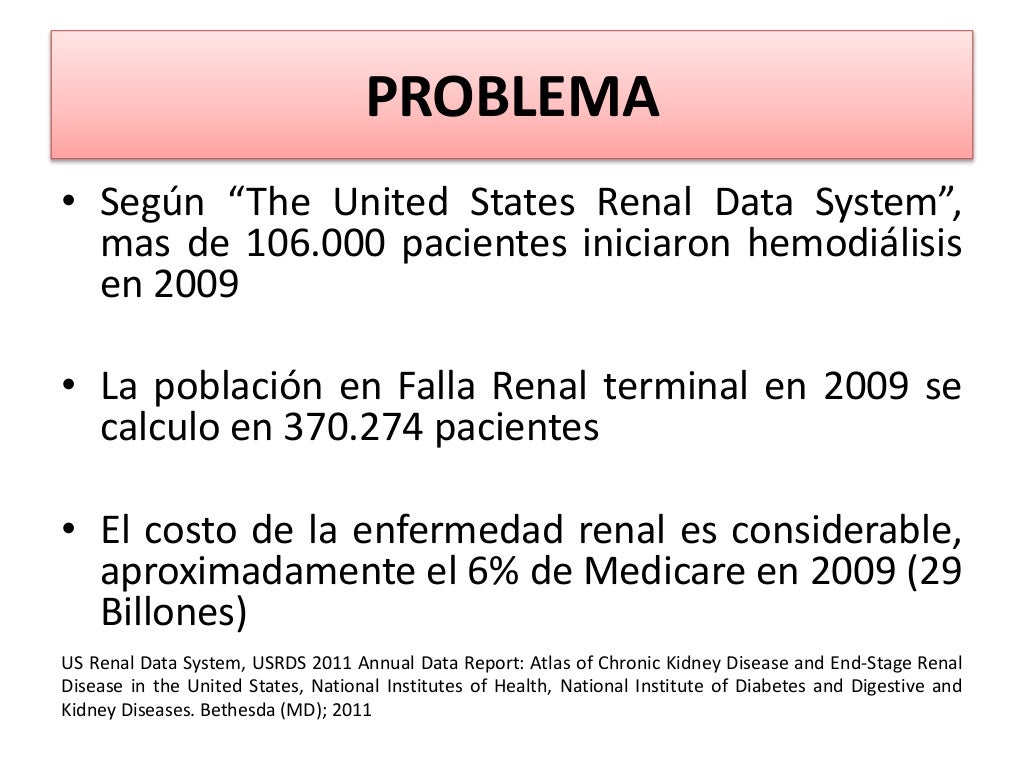 PROBLEMA

• Según “The United States Renal Data System”, mas de 106.000 pacientes iniciaron hemodiálisis en 2009

• La población en Falla Renal terminal en 2009 se calculo en 370.274 pacientes

• El costo de la enfermedad renal es considerable, aproximadamente el 6% de Medicare en 2009 (29 Billones)

US Renal Data System, USRDS 2011 Annual Data Report: Atlas of Chronic Kidney Disease and End-Stage Renal Disease in the United States, National Institutes of Health, National Institute of Diabetes and Digestive and Kidney Diseases. Bethesda (MD); 2011